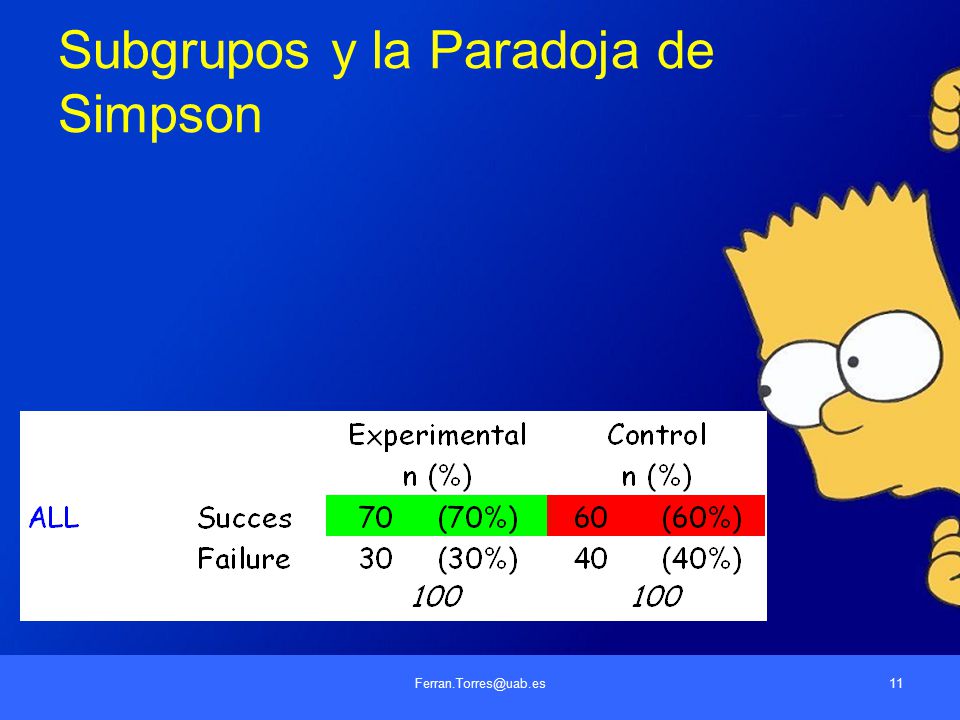 Subgrupos y la Paradoja de Simpson

|  |  | Experimental n (%) | Control n (%) |
|---|---|---|---|
| ALL | Succes | 70 (70%) | 60 (60%) |
|  | Failure | 30 (30%) | 40 (40%) |
|  |  | 100 | 100 |

Ferran.Torres@uab.es

11